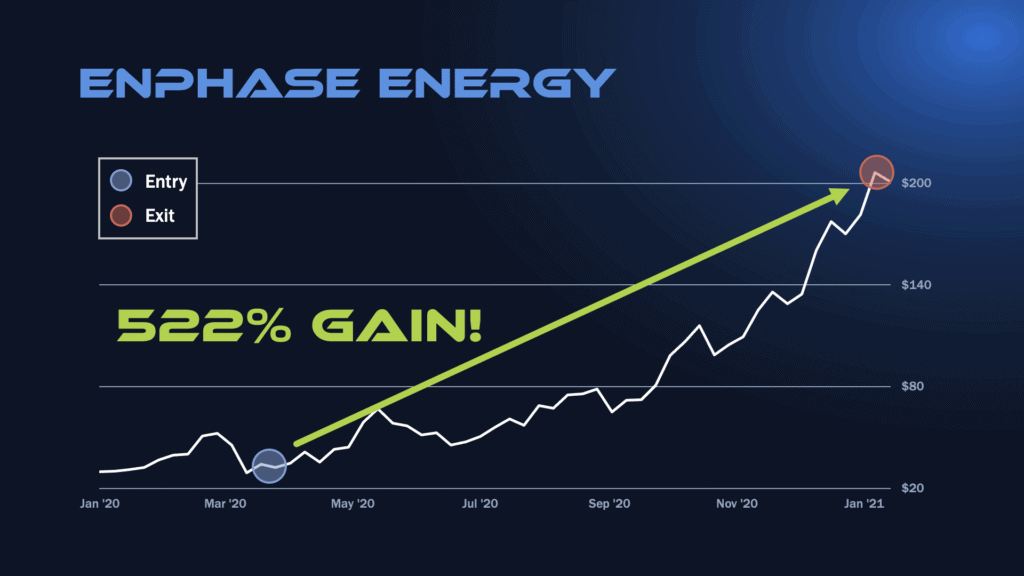 ENPHASE ENERGY

Entry
Exit

522% GAIN!

$200
$140
$80
$20

Jan '20
Mar '20
May '20
Jul '20
Sep '20
Nov '20
Jan '21